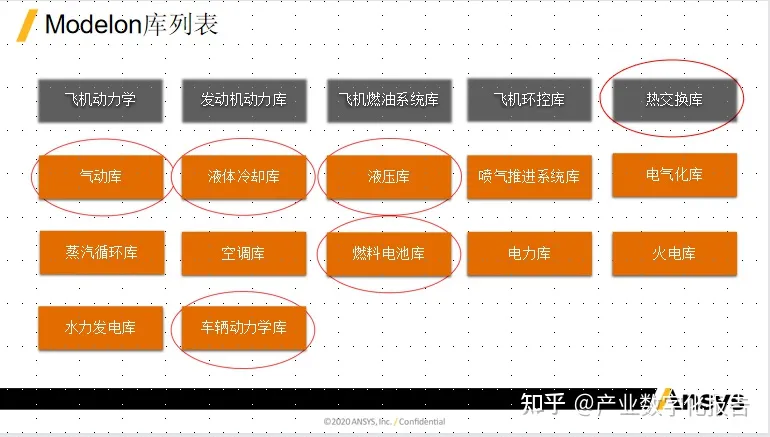 Modelon库列表

飞机动力学

发动机动力库

飞机燃油系统库

飞机环控库

热交换库

气动库

液体冷却库

液压库

喷气推进系统库

电气化库

蒸汽循环库

空调库

燃料电池库

电力库

火电库

水力发电库

车辆动力学库

知乎 @产业数字化报告

©2020 ANSYS, Inc. / Confidential